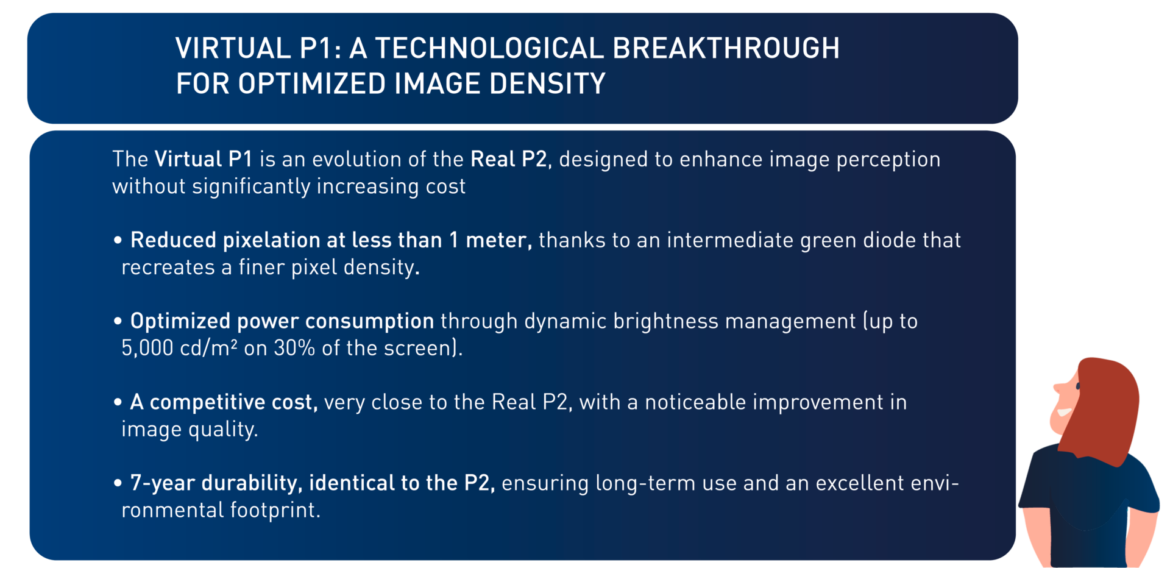 VIRTUAL P1: A TECHNOLOGICAL BREAKTHROUGH FOR OPTIMIZED IMAGE DENSITY

The Virtual P1 is an evolution of the Real P2, designed to enhance image perception without significantly increasing cost

• Reduced pixelation at less than 1 meter, thanks to an intermediate green diode that recreates a finer pixel density.

• Optimized power consumption through dynamic brightness management (up to 5,000 cd/m² on 30% of the screen).

• A competitive cost, very close to the Real P2, with a noticeable improvement in image quality.

• 7-year durability, identical to the P2, ensuring long-term use and an excellent environmental footprint.